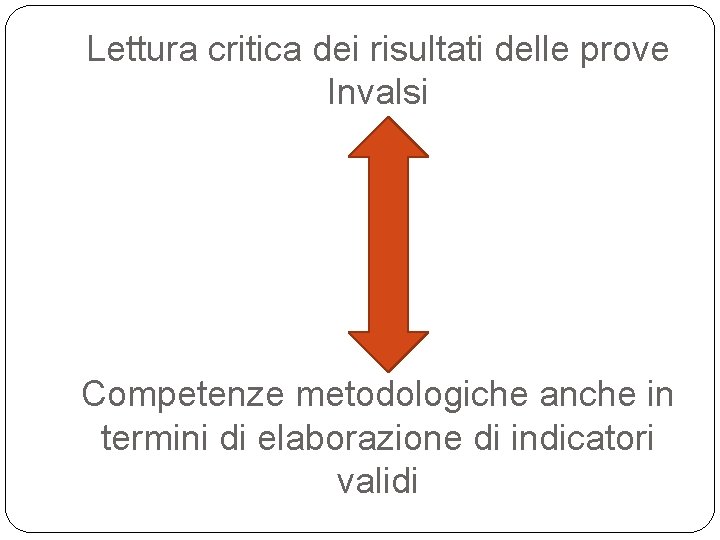 Lettura critica dei risultati delle prove Invalsi

Competenze metodologiche anche in termini di elaborazione di indicatori validi